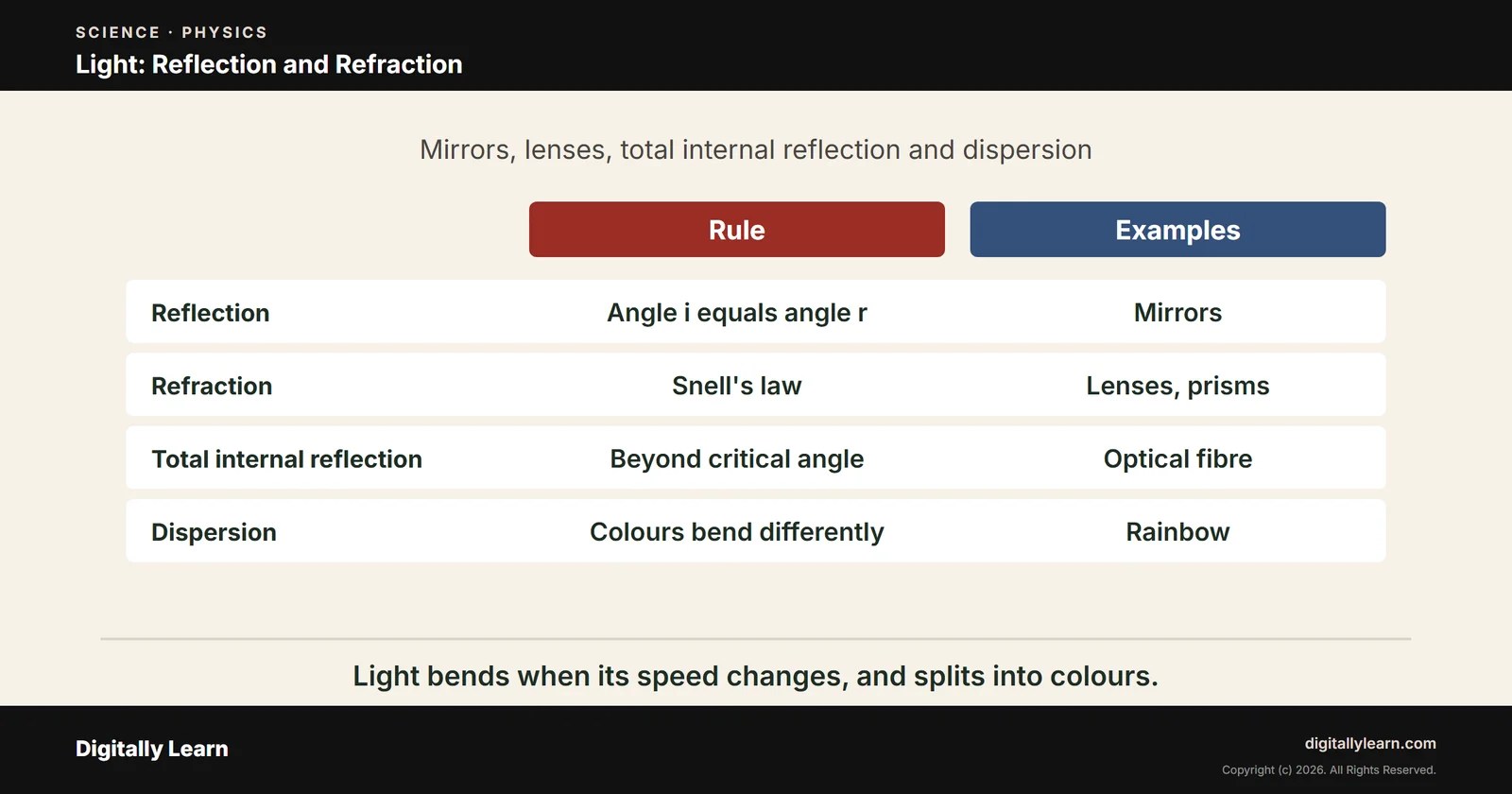 SCIENCE · PHYSICS
Light: Reflection and Refraction

Mirrors, lenses, total internal reflection and dispersion

| | Rule | Examples |
|---|---|---|
| Reflection | Angle i equals angle r | Mirrors |
| Refraction | Snell's law | Lenses, prisms |
| Total internal reflection | Beyond critical angle | Optical fibre |
| Dispersion | Colours bend differently | Rainbow |

Light bends when its speed changes, and splits into colours.

Digitally Learn

digitallylearn.com
Copyright (c) 2026. All Rights Reserved.